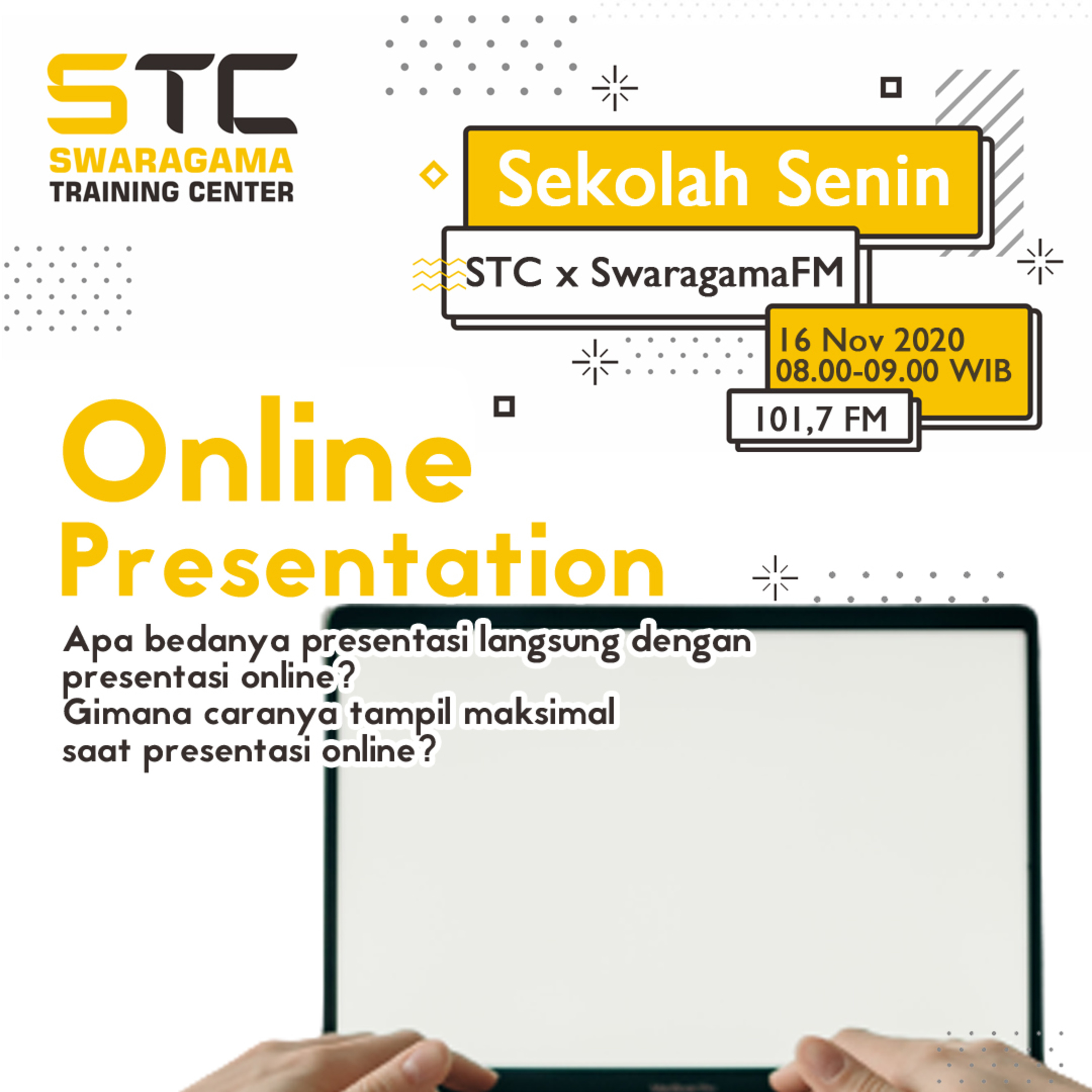 STC
SWARAGAMA
TRAINING CENTER

Sekolah Senin

STC x SwaragamaFM

16 Nov 2020
08.00-09.00 WIB

101,7 FM

Online
Presentation

Apa bedanya presentasi langsung dengan presentasi online?
Gimana caranya tampil maksimal saat presentasi online?